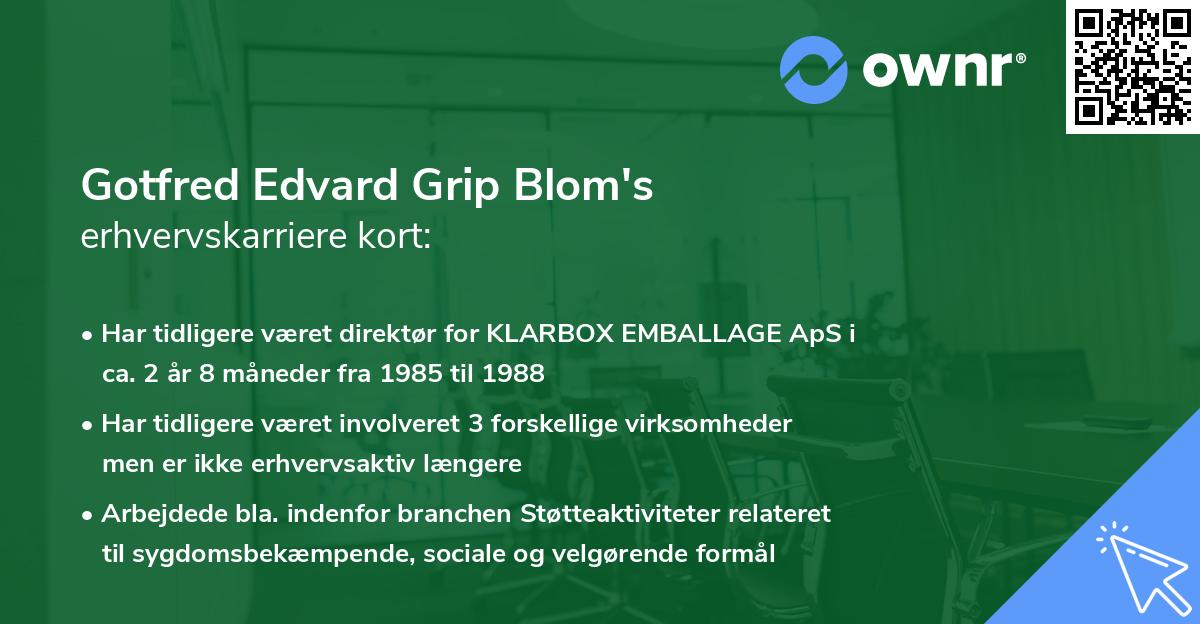 ownr®

Gotfred Edvard Grip Blom's
erhvervskarriere kort:

• Har tidligere været direktør for KLARBOX EMBALLAGE ApS i ca. 2 år 8 måneder fra 1985 til 1988

• Har tidligere været involveret 3 forskellige virksomheder men er ikke erhvervsaktiv længere

• Arbejdede bla. indenfor branchen Støtteaktiviteter relateret til sygdomsbekæmpende, sociale og velgørende formål